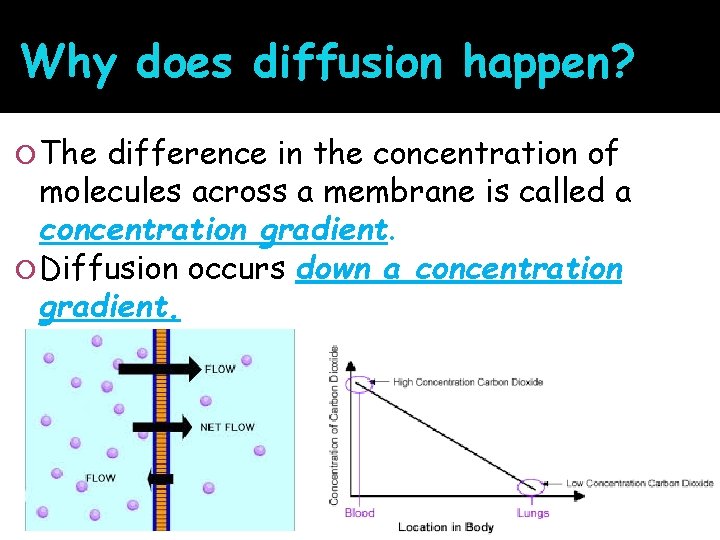 Why does diffusion happen?

The difference in the concentration of molecules across a membrane is called a concentration gradient.

Diffusion occurs down a concentration gradient.

FLOW

NET FLOW

FLOW

Concentration of Carbon Dioxide

High Concentration Carbon Dioxide

Low Concentration Carbon Dioxide

Blood

Lungs

Location in Body